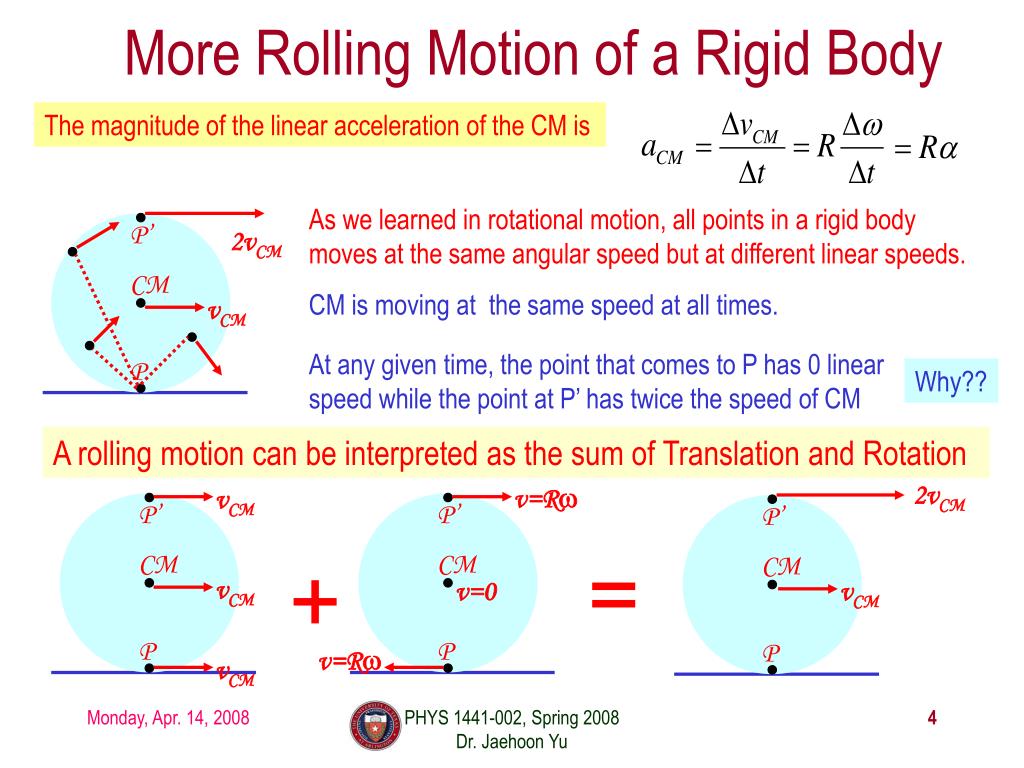 More Rolling Motion of a Rigid Body

The magnitude of the linear acceleration of the CM is

$a_{CM} = \frac{\Delta v_{CM}}{\Delta t} = R\frac{\Delta \omega}{\Delta t} = R\alpha$

P'

$2v_{CM}$

CM

$v_{CM}$

P

As we learned in rotational motion, all points in a rigid body moves at the same angular speed but at different linear speeds.

CM is moving at the same speed at all times.

At any given time, the point that comes to P has 0 linear speed while the point at P' has twice the speed of CM

Why??

A rolling motion can be interpreted as the sum of Translation and Rotation

P'

$v_{CM}$

CM

$v_{CM}$

P

$v_{CM}$

+

P'

$v=R\omega$

CM

$v=0$

P

$v=R\omega$

=

P'

$2v_{CM}$

CM

$v_{CM}$

P

Monday, Apr. 14, 2008

PHYS 1441-002, Spring 2008
Dr. Jaehoon Yu

4